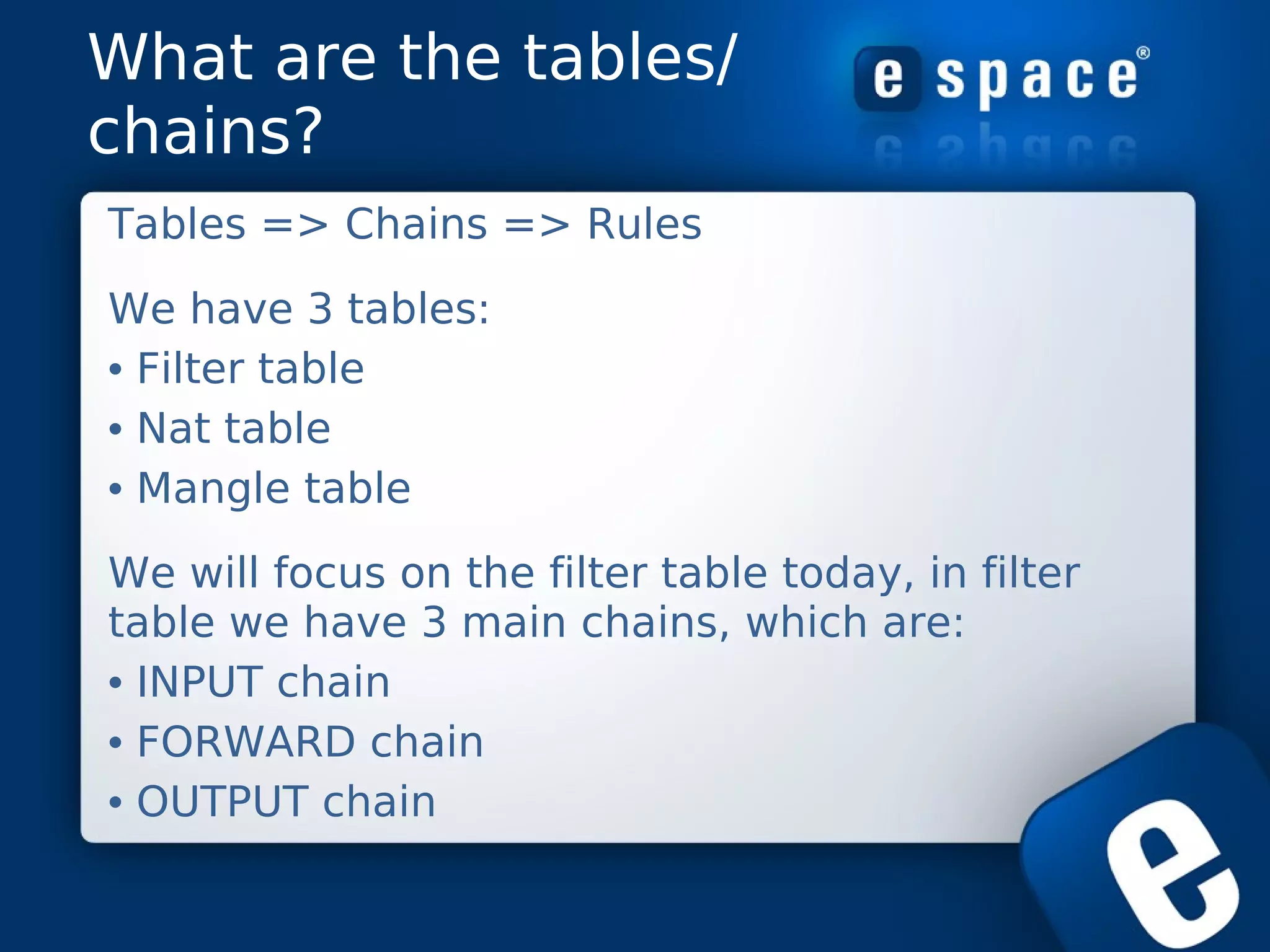 What are the tables/ chains?

e space®

Tables => Chains => Rules

We have 3 tables:

• Filter table
• Nat table
• Mangle table

We will focus on the filter table today, in filter table we have 3 main chains, which are:

• INPUT chain
• FORWARD chain
• OUTPUT chain

e